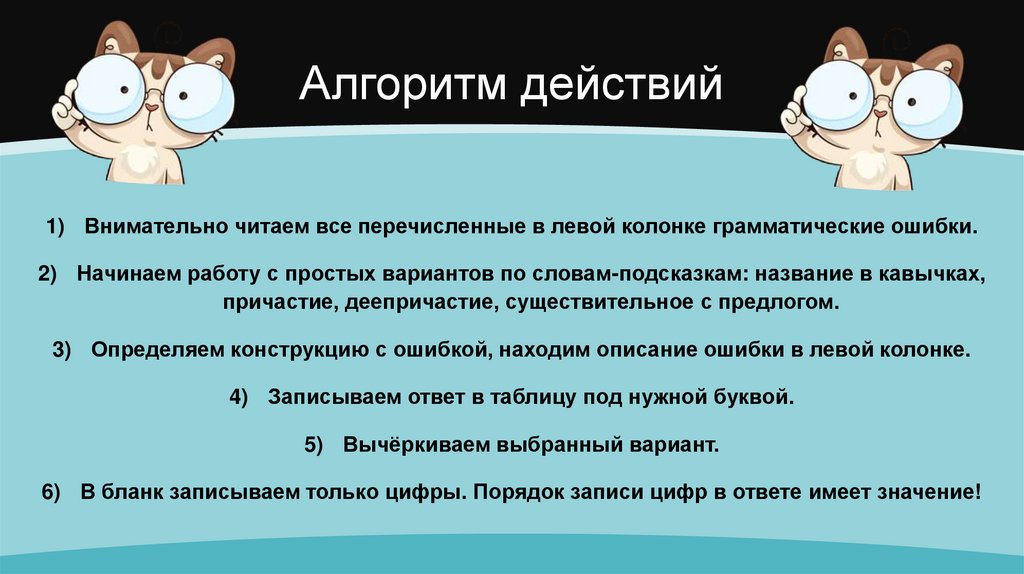 Алгоритм действий

1) Внимательно читаем все перечисленные в левой колонке грамматические ошибки.

2) Начинаем работу с простых вариантов по словам-подсказкам: название в кавычках, причастие, деепричастие, существительное с предлогом.

3) Определяем конструкцию с ошибкой, находим описание ошибки в левой колонке.

4) Записываем ответ в таблицу под нужной буквой.

5) Вычёркиваем выбранный вариант.

6) В бланк записываем только цифры. Порядок записи цифр в ответе имеет значение!